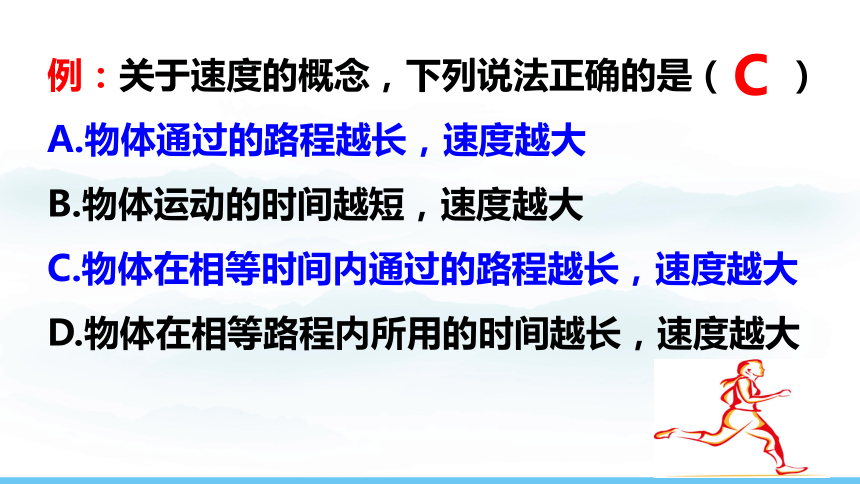 例：关于速度的概念，下列说法正确的是（ C ）

A.物体通过的路程越长，速度越大

B.物体运动的时间越短，速度越大

C.物体在相等时间内通过的路程越长，速度越大

D.物体在相等路程内所用的时间越长，速度越大